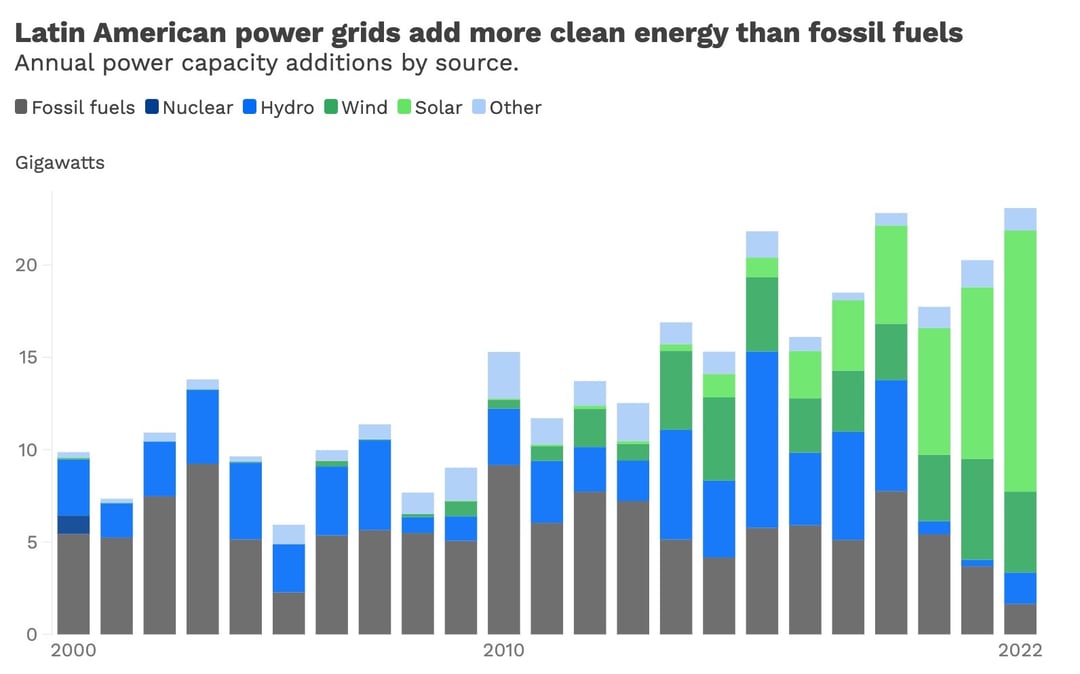 Latin American power grids add more clean energy than fossil fuels
Annual power capacity additions by source.

Fossil fuels Nuclear Hydro Wind Solar Other

Gigawatts

20
15
10
5
0

2000
2010
2022